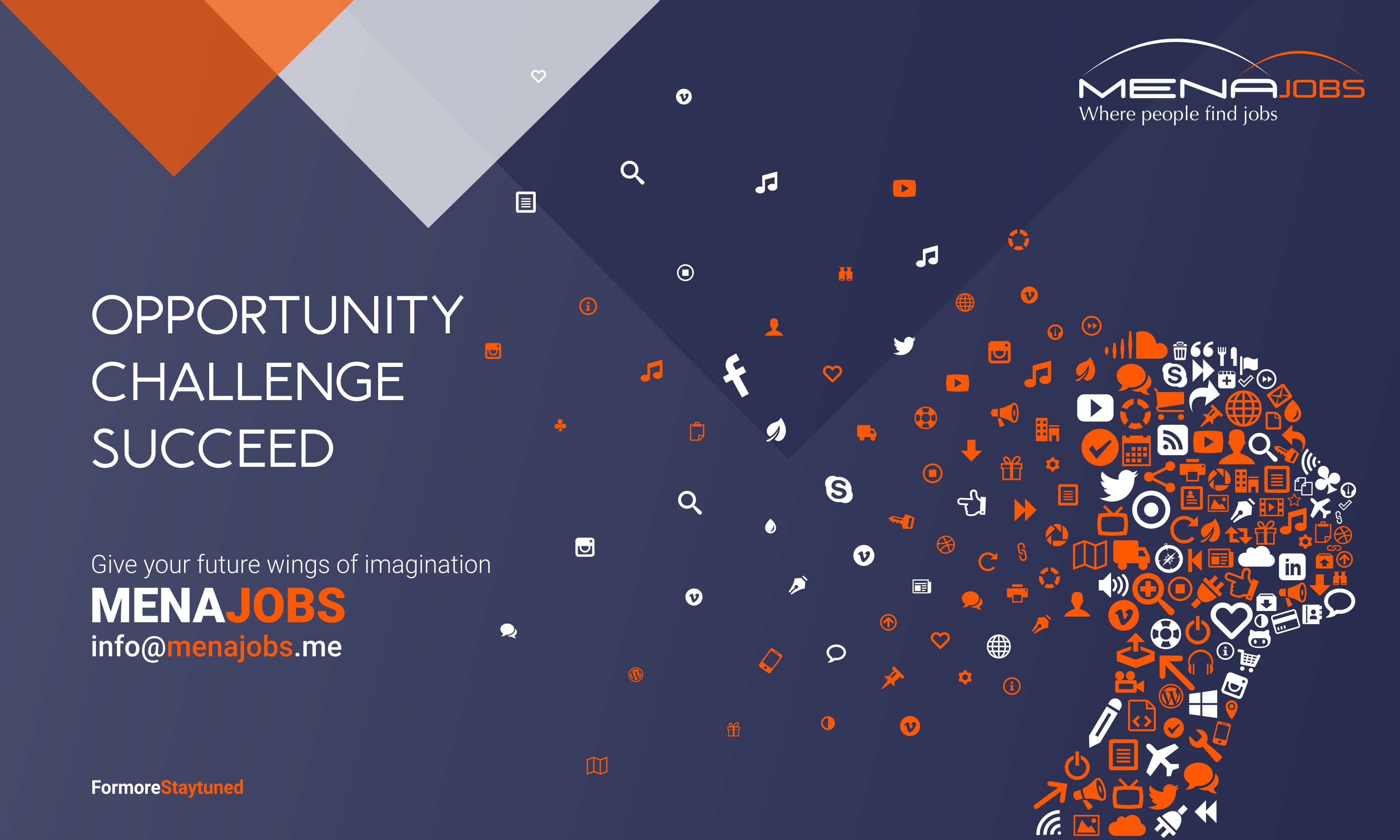 MENAJOBS
Where people find jobs

OPPORTUNITY
CHALLENGE
SUCCEED

Give your future wings of imagination
MENAJOBS
info@menajobs.me

FormoreStaytuned